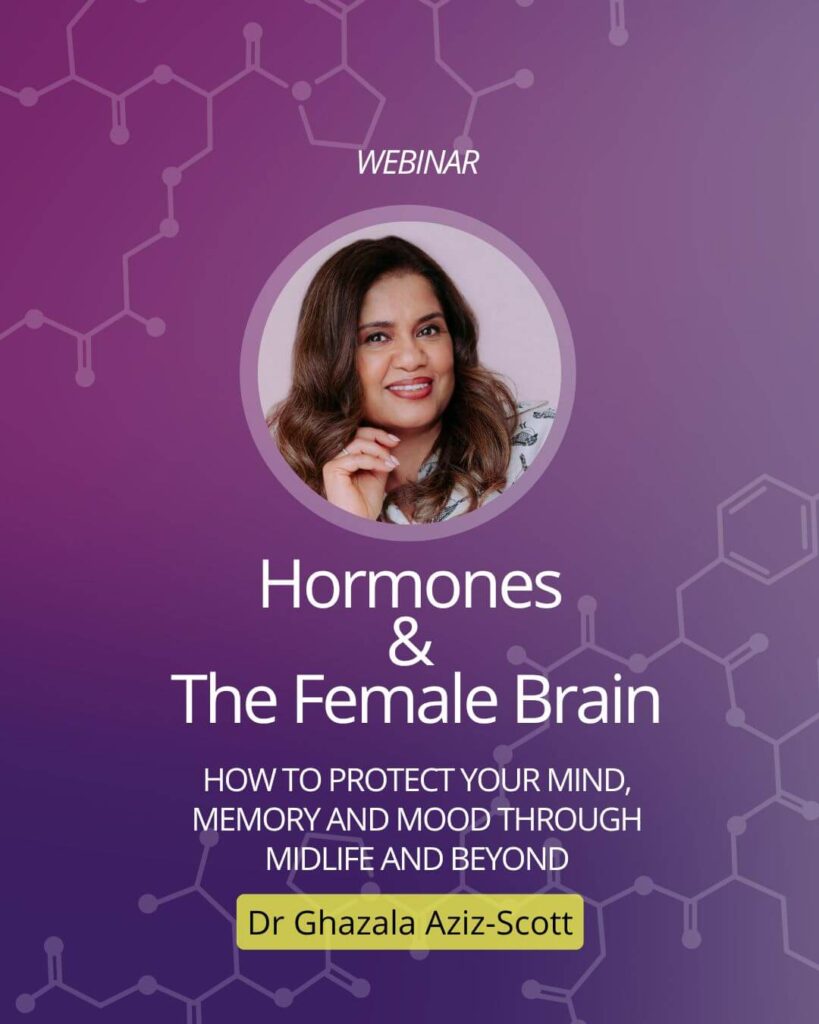 WEBINAR

Hormones
&
The Female Brain

HOW TO PROTECT YOUR MIND, MEMORY AND MOOD THROUGH MIDLIFE AND BEYOND

Dr Ghazala Aziz-Scott